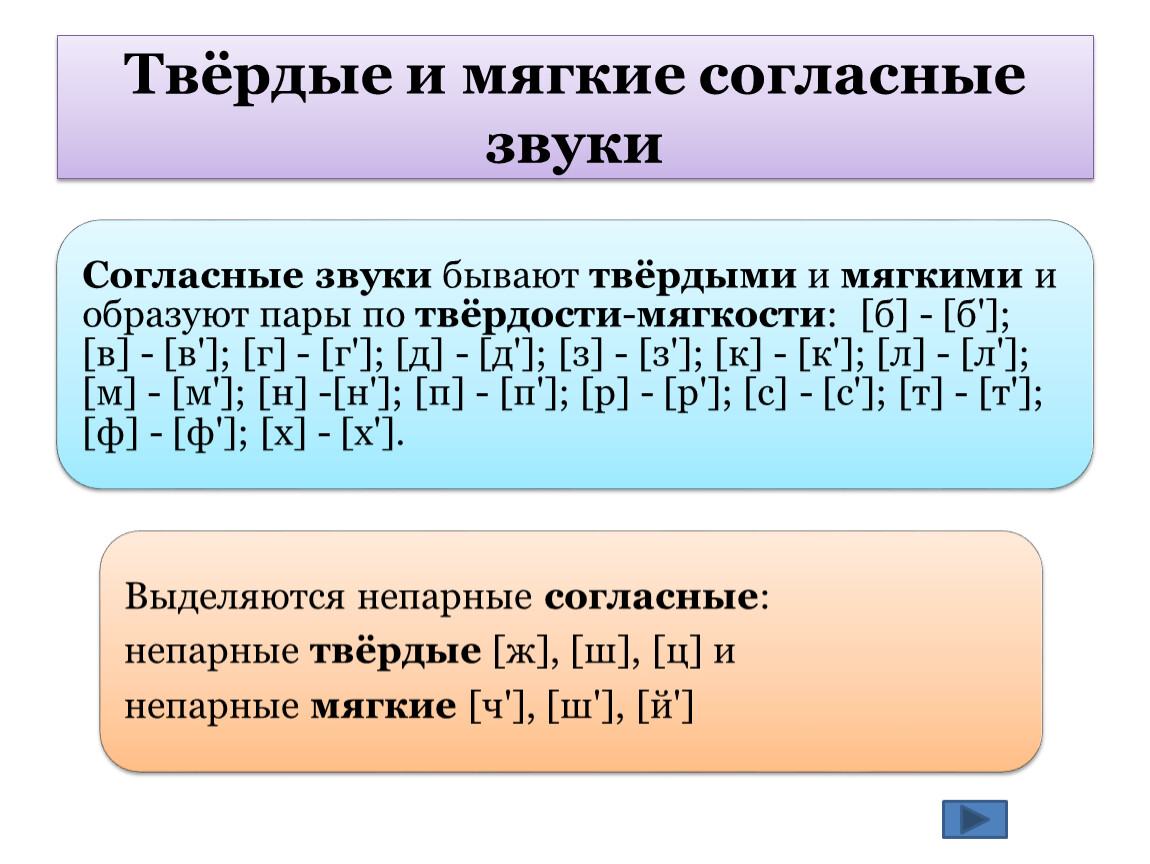 Твёрдые и мягкие согласные звуки

Согласные звуки бывают твёрдыми и мягкими и образуют пары по твёрдости-мягкости: [б] - [б']; [в] - [в']; [г] - [г']; [д] - [д']; [з] - [з']; [к] - [к']; [л] - [л']; [м] - [м']; [н] -[н']; [п] - [п']; [р] - [р']; [с] - [с']; [т] - [т']; [ф] - [ф']; [х] - [х'].

Выделяются непарные согласные:
непарные твёрдые [ж], [ш], [ц] и
непарные мягкие [ч'], [ш'], [й']